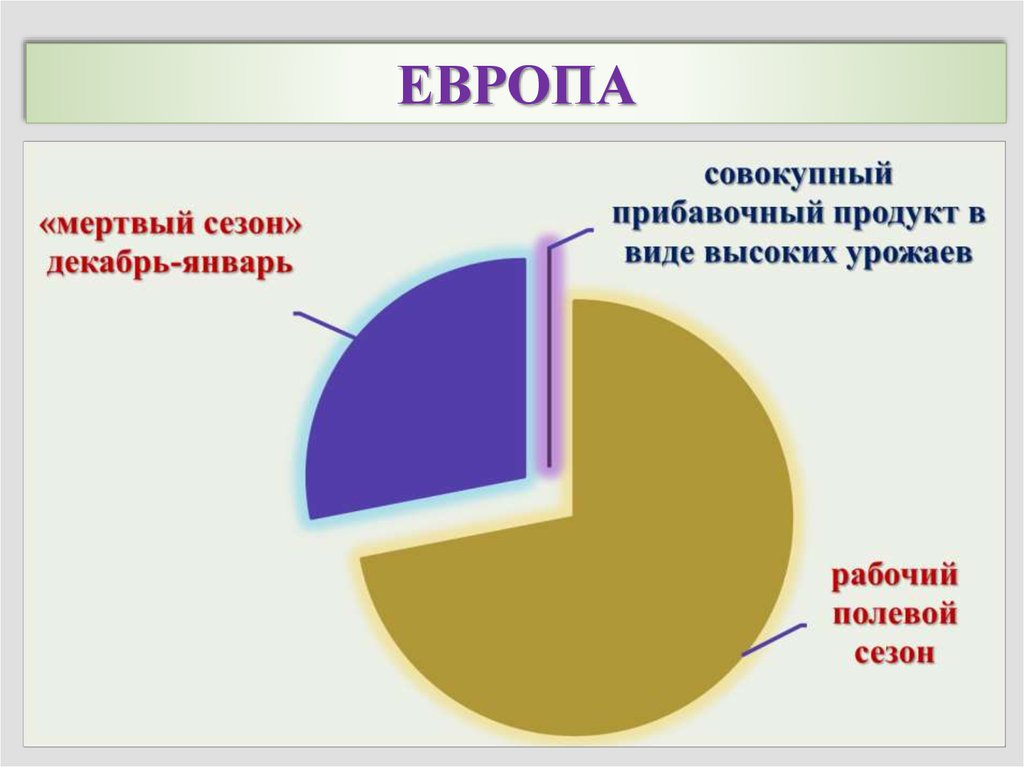 ЕВРОПА

«мертвый сезон» декабрь-январь

совокупный прибавочный продукт в виде высоких урожаев

рабочий полевой сезон